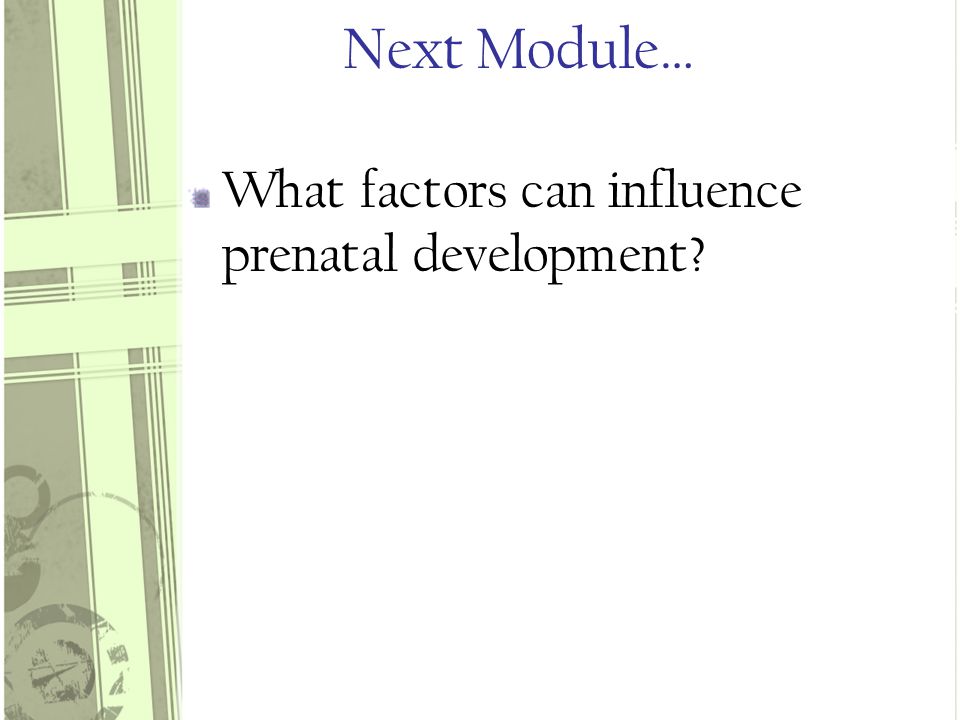 Next Module…

What factors can influence prenatal development?